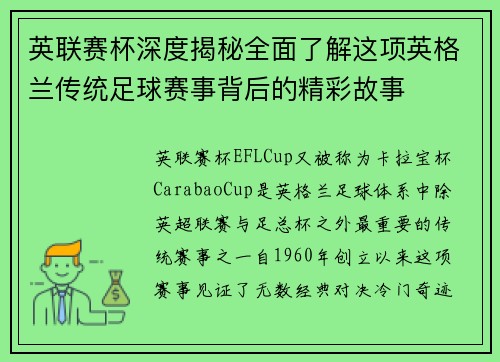 英联赛杯深度揭秘全面了解这项英格兰传统足球赛事背后的精彩故事

英联赛杯EFLCup又被称为卡拉宝杯CarabaoCup是英格兰足球体系中除英超联赛与足总杯之外最重要的传统赛事之一自1960年创立以来这项赛事见证了无数经典对决冷门奇迹

$